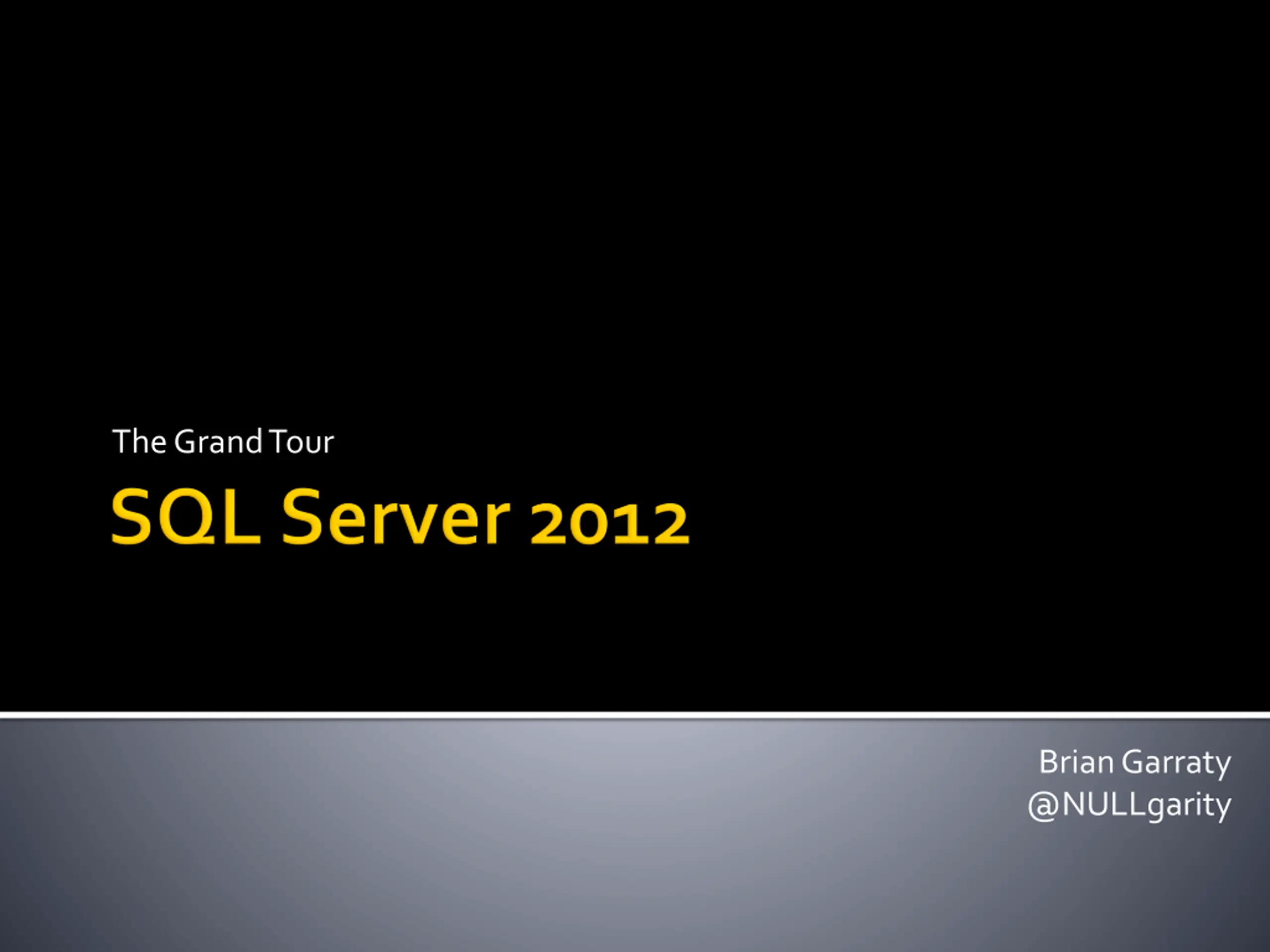 The Grand Tour

SQL Server 2012

Brian Garraty
@NULLgarity